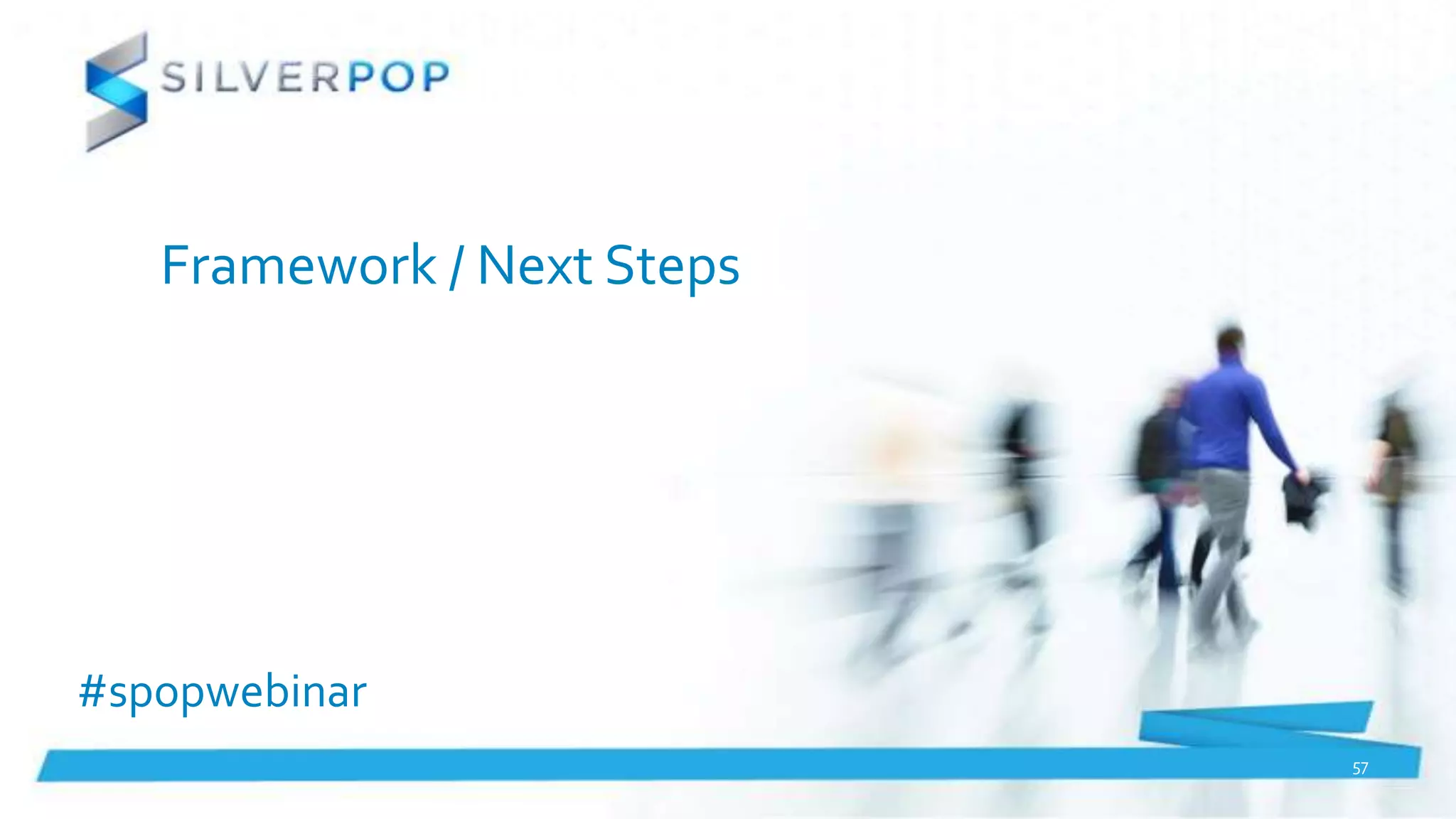 SILVERPOP

Framework / Next Steps

#spopwebinar

57